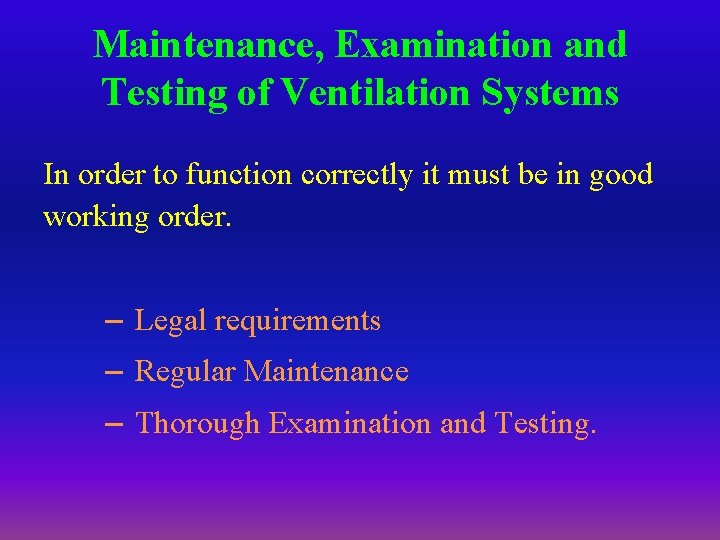 Maintenance, Examination and Testing of Ventilation Systems

In order to function correctly it must be in good working order.

– Legal requirements
– Regular Maintenance
– Thorough Examination and Testing.